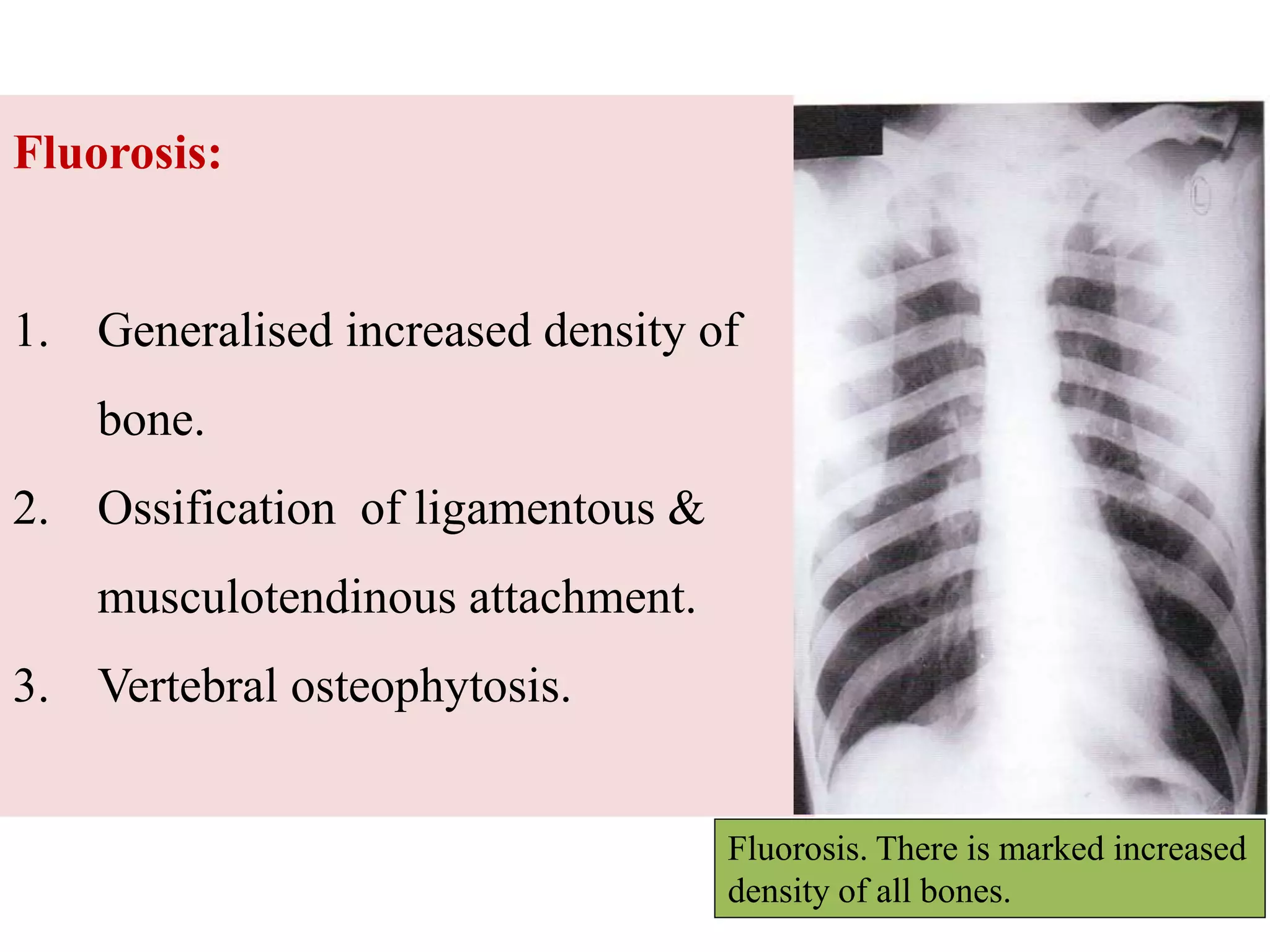 Fluorosis:

1. Generalised increased density of bone.
2. Ossification of ligamentous & musculotendinous attachment.
3. Vertebral osteophytosis.

L

Fluorosis. There is marked increased density of all bones.